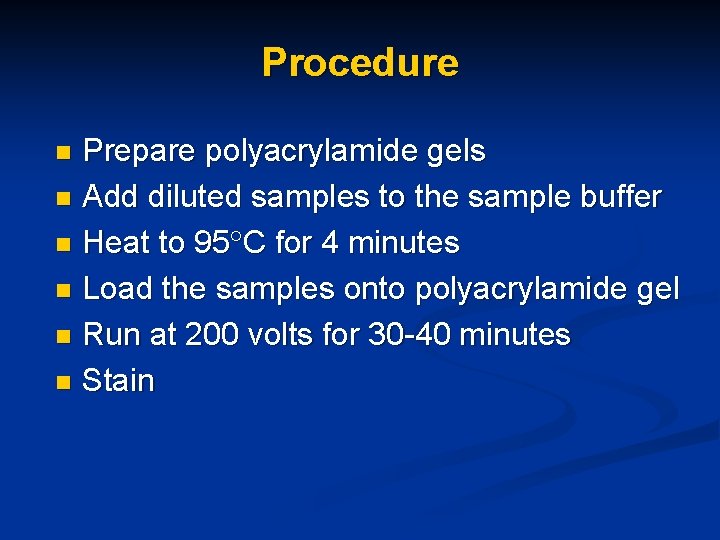 Procedure

- Prepare polyacrylamide gels
- Add diluted samples to the sample buffer
- Heat to 95°C for 4 minutes
- Load the samples onto polyacrylamide gel
- Run at 200 volts for 30-40 minutes
- Stain